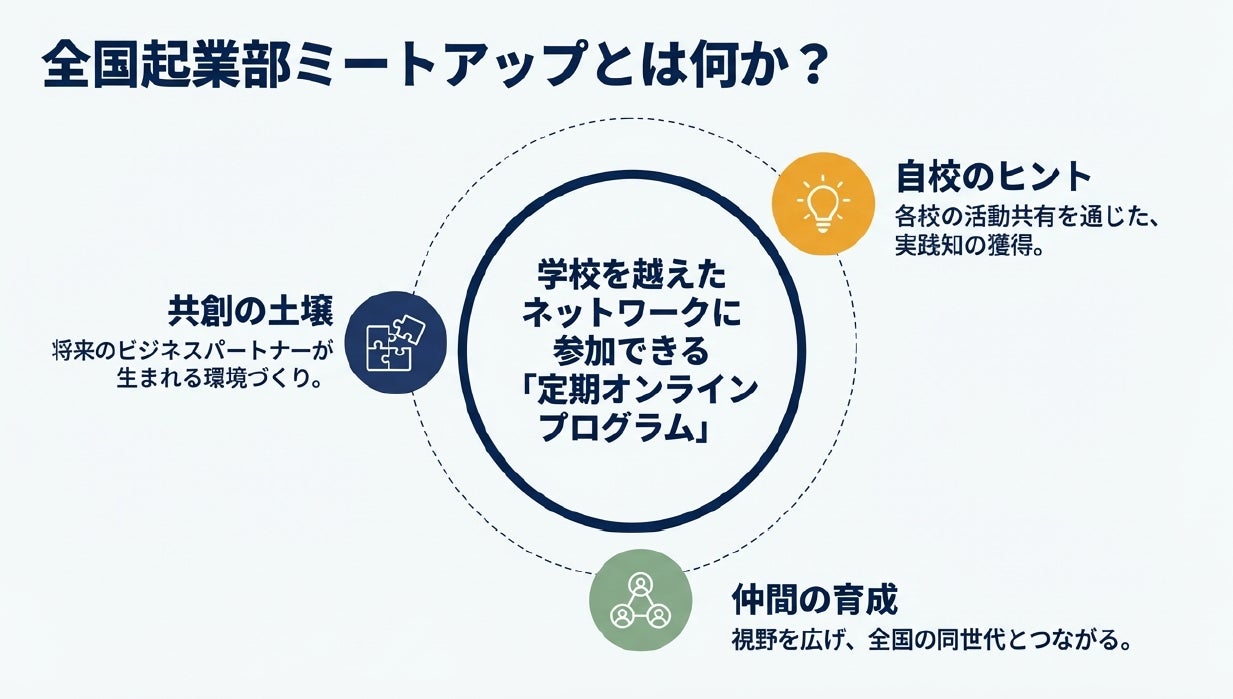 全国起業部ミートアップとは何か？

自校のヒント
各校の活動共有を通じた、実践知の獲得。

共創の土壌
将来のビジネスパートナーが生まれる環境づくり。

学校を越えたネットワークに参加できる「定期オンラインプログラム」

仲間の育成
視野を広げ、全国の同世代とつながる。